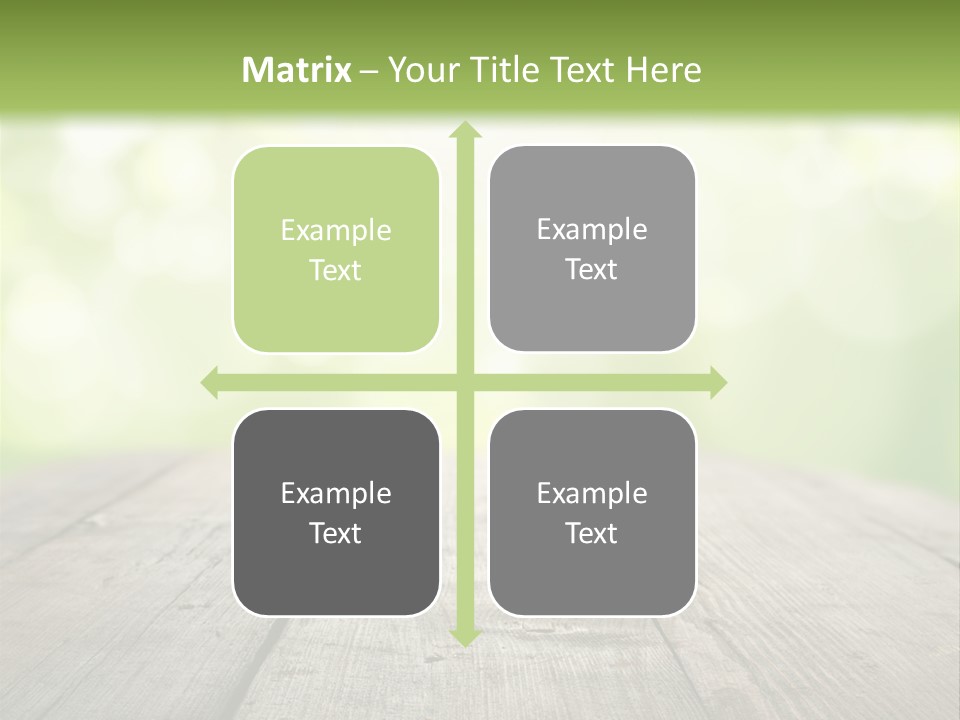 Matrix – Your Title Text Here

Example Text

Example Text

Example Text

Example Text